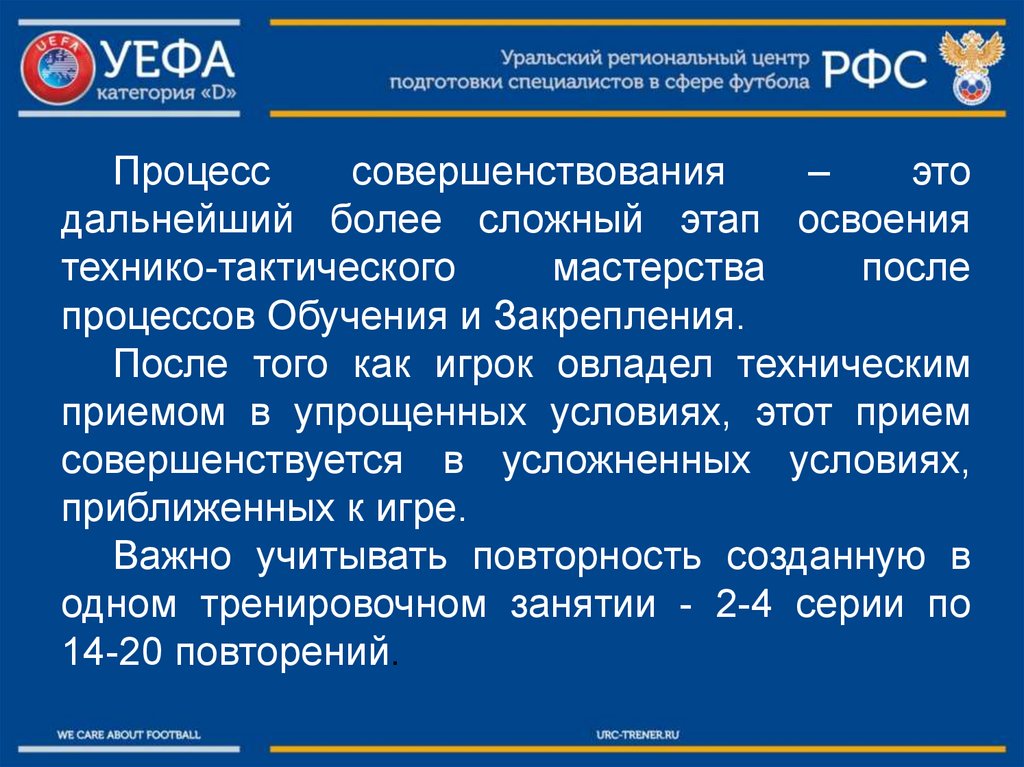 UEFA
УЕФА
категория «D»

Уральский региональный центр подготовки специалистов в сфере футбола
РФС

Процесс совершенствования – это дальнейший более сложный этап освоения технико-тактического мастерства после процессов Обучения и Закрепления.

После того как игрок овладел техническим приемом в упрощенных условиях, этот прием совершенствуется в усложненных условиях, приближенных к игре.

Важно учитывать повторность созданную в одном тренировочном занятии - 2-4 серии по 14-20 повторений.

WE CARE ABOUT FOOTBALL
URC-TRENER.RU